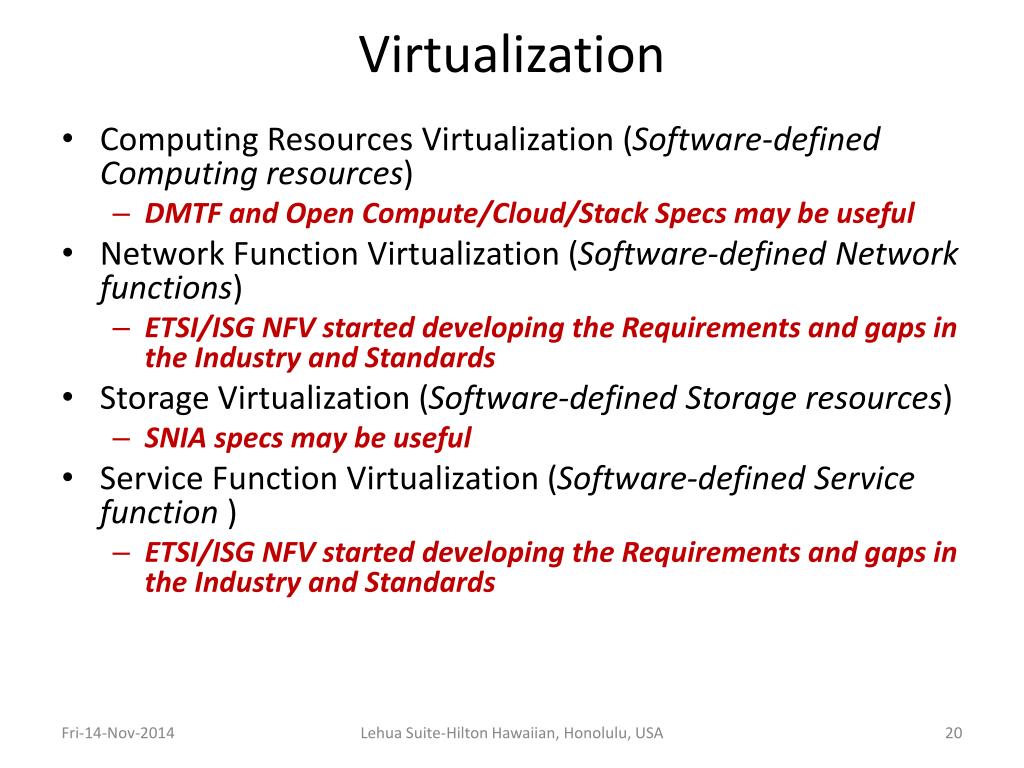 Virtualization

• Computing Resources Virtualization (Software-defined Computing resources)
  – DMTF and Open Compute/Cloud/Stack Specs may be useful
• Network Function Virtualization (Software-defined Network functions)
  – ETSI/ISG NFV started developing the Requirements and gaps in the Industry and Standards
• Storage Virtualization (Software-defined Storage resources)
  – SNIA specs may be useful
• Service Function Virtualization (Software-defined Service function )
  – ETSI/ISG NFV started developing the Requirements and gaps in the Industry and Standards

Fri-14-Nov-2014    Lehua Suite-Hilton Hawaiian, Honolulu, USA    20